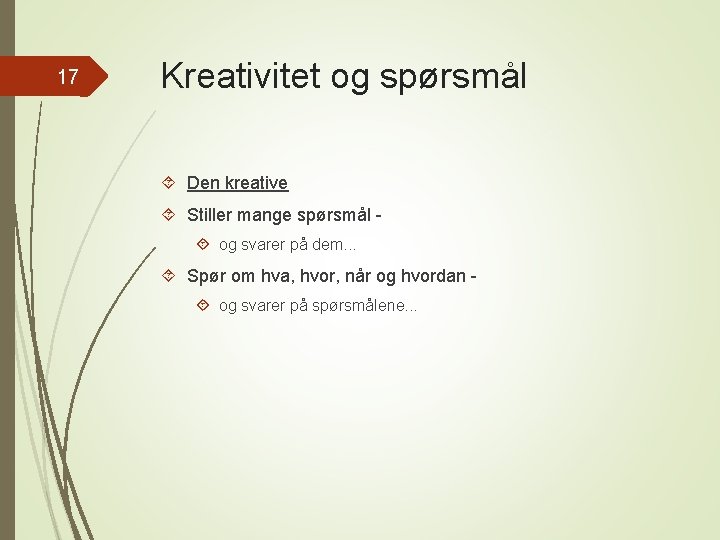 17

Kreativitet og spørsmål

Den kreative

Stiller mange spørsmål -

og svarer på dem…

Spør om hva, hvor, når og hvordan -

og svarer på spørsmålene…